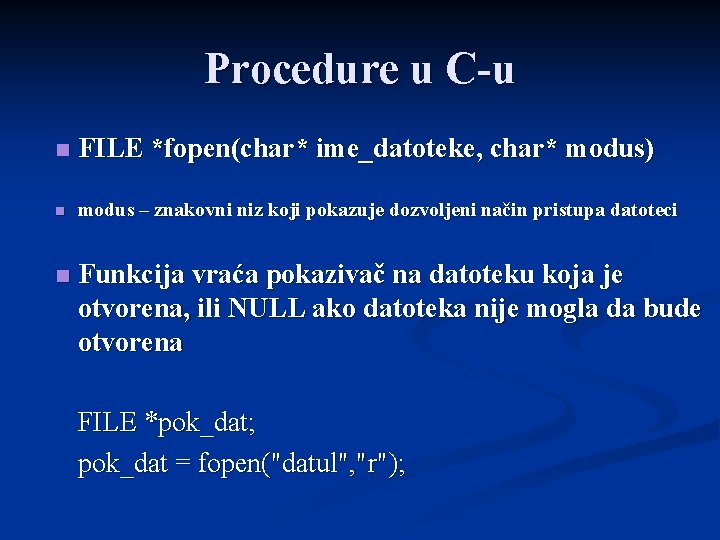 Procedure u C-u

FILE *fopen(char* ime_datoteke, char* modus)

modus – znakovni niz koji pokazuje dozvoljeni način pristupa datoteci

Funkcija vraća pokazivač na datoteku koja je otvorena, ili NULL ako datoteka nije mogla da bude otvorena

FILE *pok_dat;
pok_dat = fopen("datul","r");